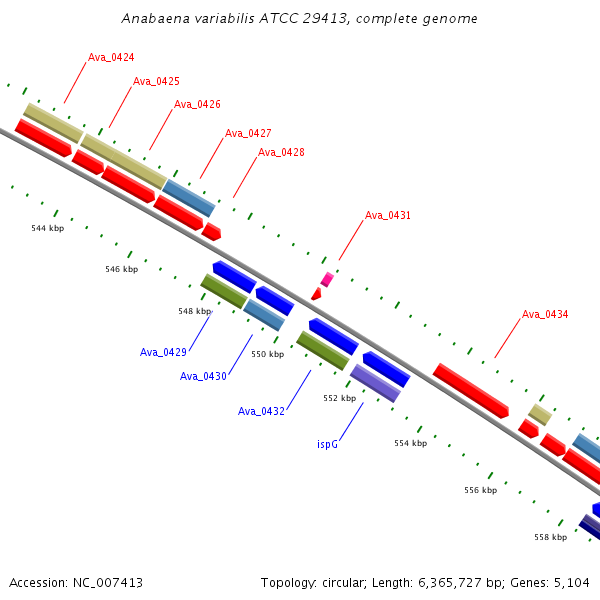 Anabaena variabilis ATCC 29413, complete genome

Ava_0424
Ava_0425
Ava_0426
Ava_0427
Ava_0428
Ava_0431
Ava_0434

544 kbp
546 kbp
548 kbp
550 kbp
552 kbp
554 kbp
556 kbp
558 kbp

Ava_0429
Ava_0430
Ava_0432
ispG

Accession: NC_007413

Topology: circular; Length: 6,365,727 bp; Genes: 5,104